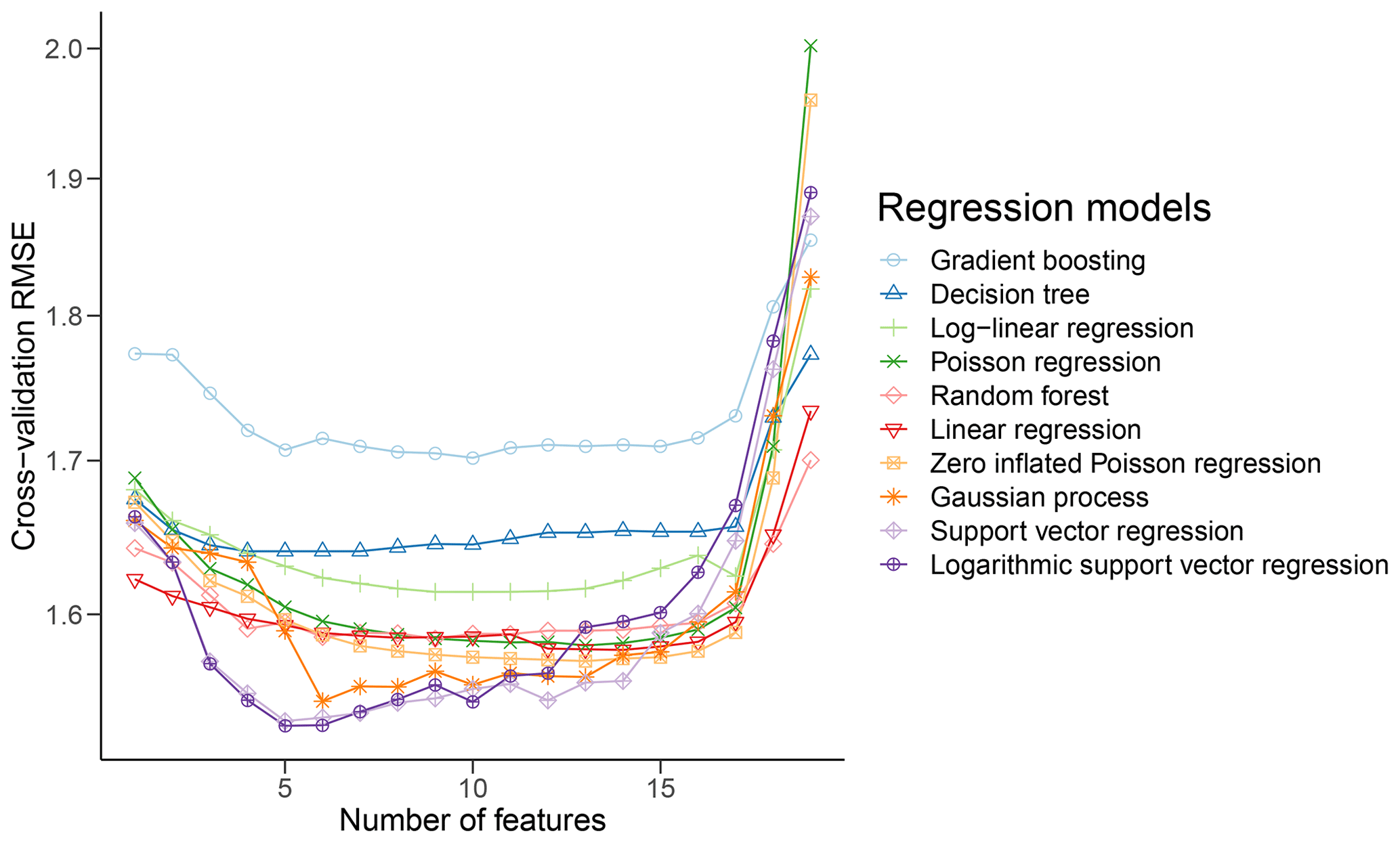 Cross−validation RMSE

2.0
1.9
1.8
1.7
1.6

5
10
15

Number of features

Regression models

Gradient boosting
Decision tree
Log−linear regression
Poisson regression
Random forest
Linear regression
Zero inflated Poisson regression
Gaussian process
Support vector regression
Logarithmic support vector regression